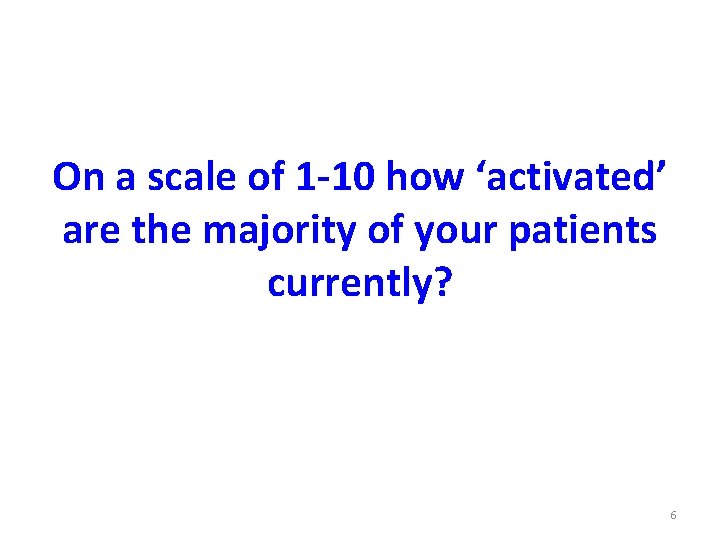 On a scale of 1-10 how ‘activated’ are the majority of your patients currently?

6